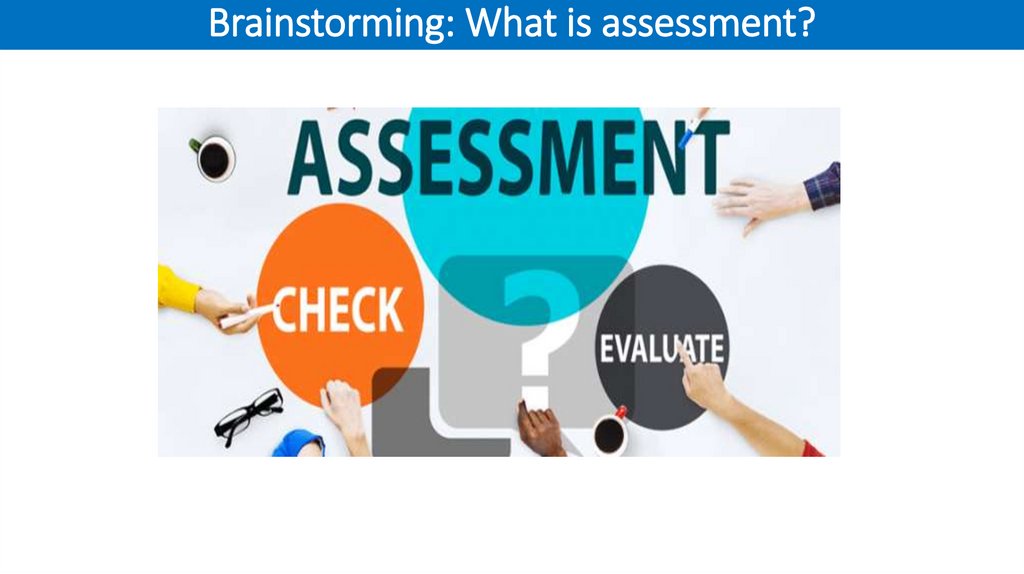 Brainstorming: What is assessment?

ASSESSMENT

CHECK

?

EVALUATE